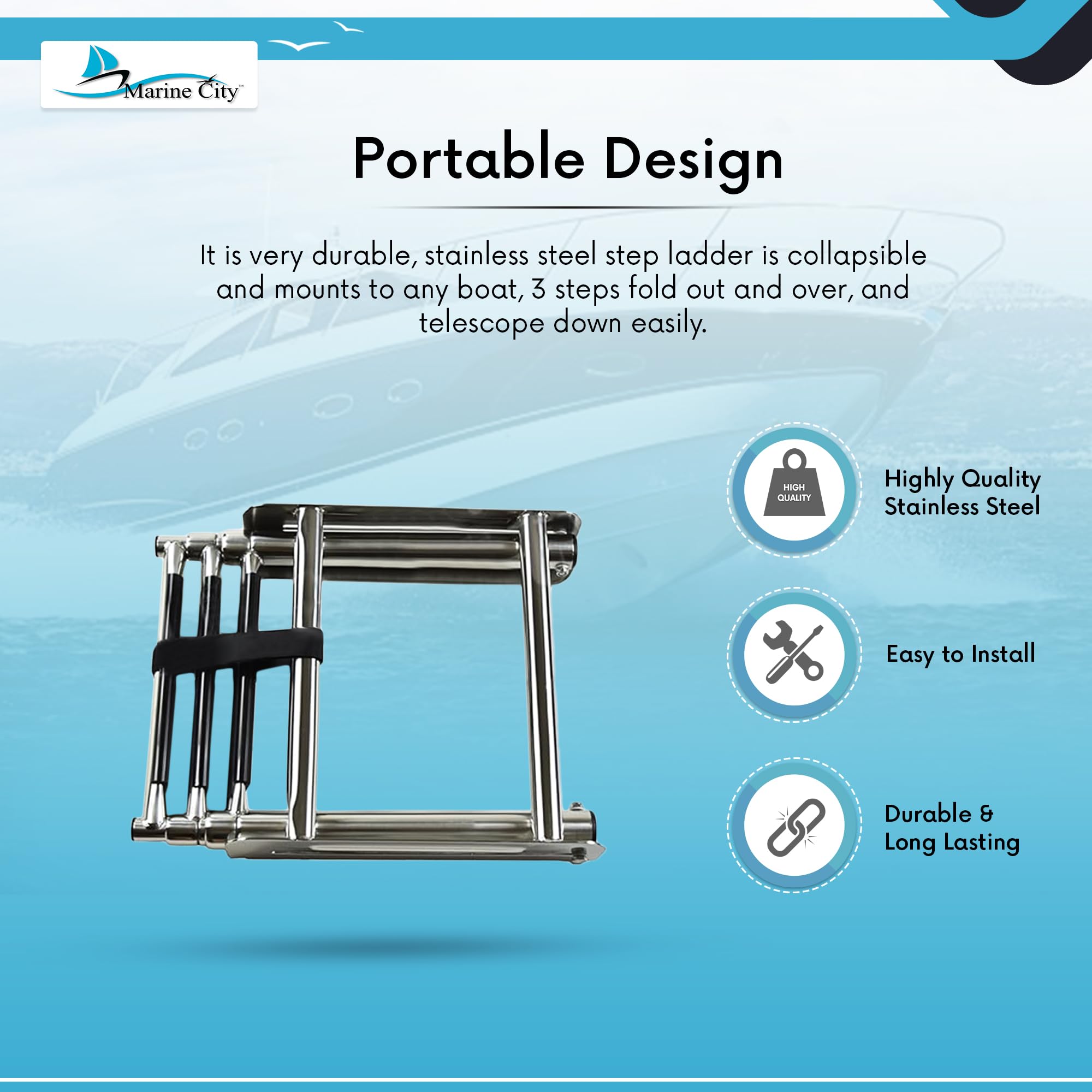 Marine City™

Portable Design

It is very durable, stainless steel step ladder is collapsible and mounts to any boat, 3 steps fold out and over, and telescope down easily.

HIGH QUALITY

Highly Quality Stainless Steel

Easy to Install

Durable & Long Lasting